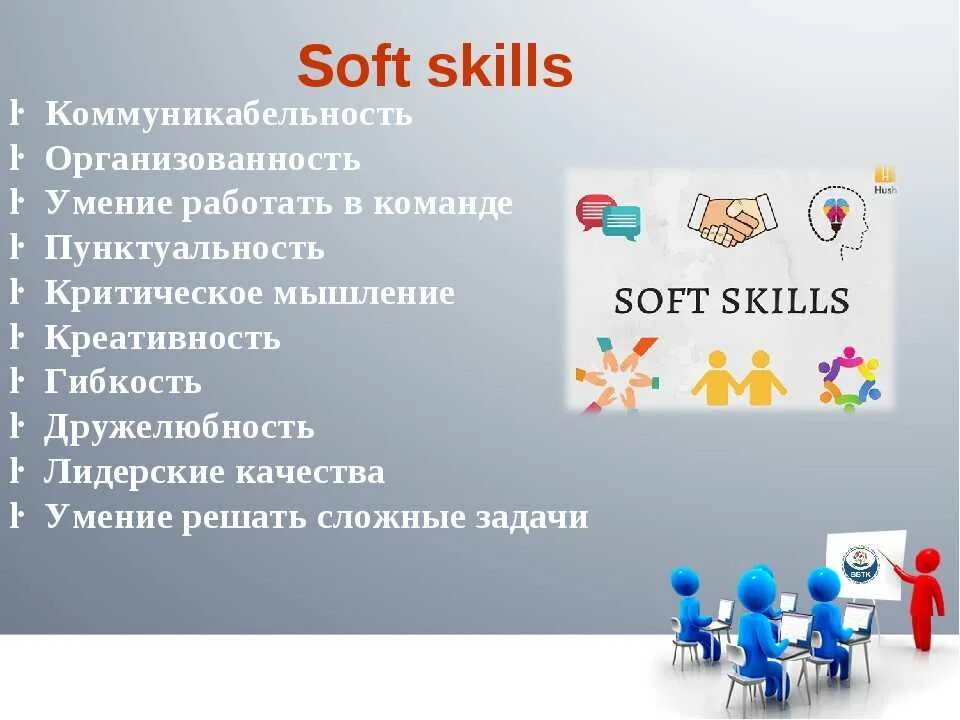 Soft skills

- Коммуникабельность
- Организованность
- Умение работать в команде
- Пунктуальность
- Критическое мышление
- Креативность
- Гибкость
- Дружелюбность
- Лидерские качества
- Умение решать сложные задачи

Hush

SOFT SKILLS

ВБТК